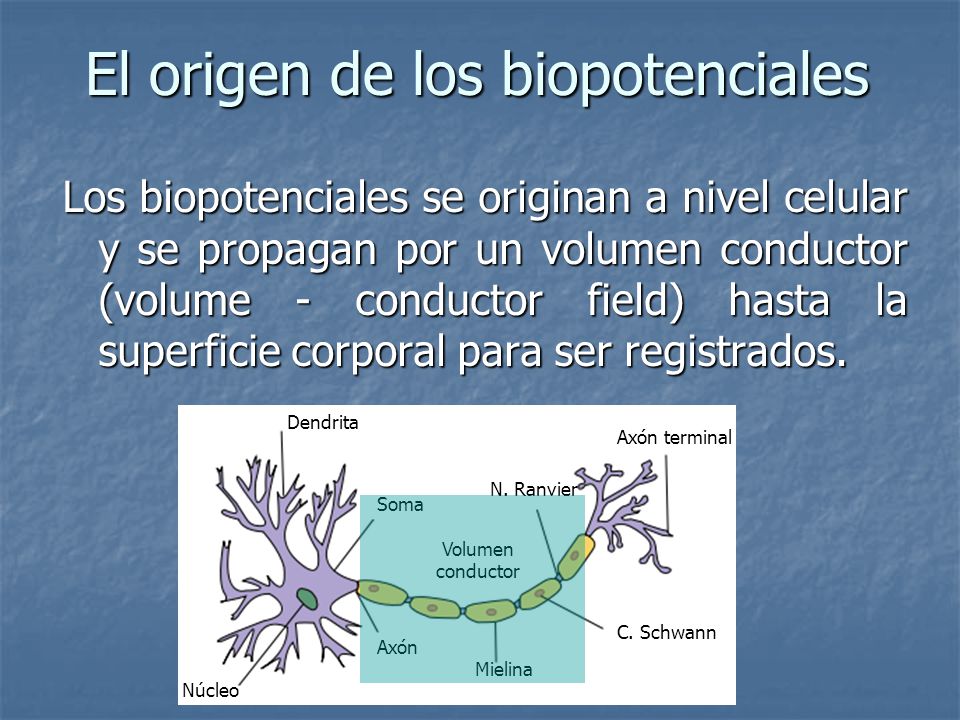 El origen de los biopotenciales

Los biopotenciales se originan a nivel celular y se propagan por un volumen conductor (volume - conductor field) hasta la superficie corporal para ser registrados.

Dendrita

Axón terminal

N. Ranvier

Soma

Volumen conductor

C. Schwann

Axón

Mielina

Núcleo